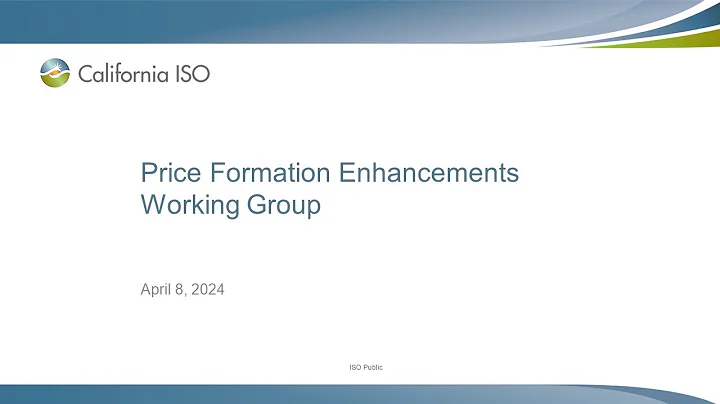 California ISO

Price Formation Enhancements Working Group

April 8, 2024

ISO Public